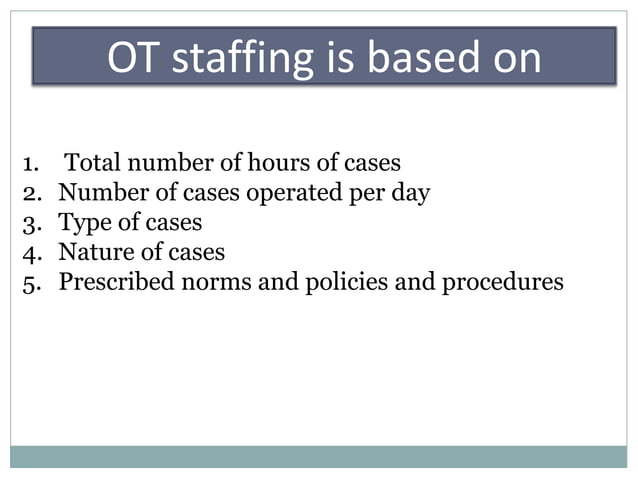 OT staffing is based on

1. Total number of hours of cases
2. Number of cases operated per day
3. Type of cases
4. Nature of cases
5. Prescribed norms and policies and procedures